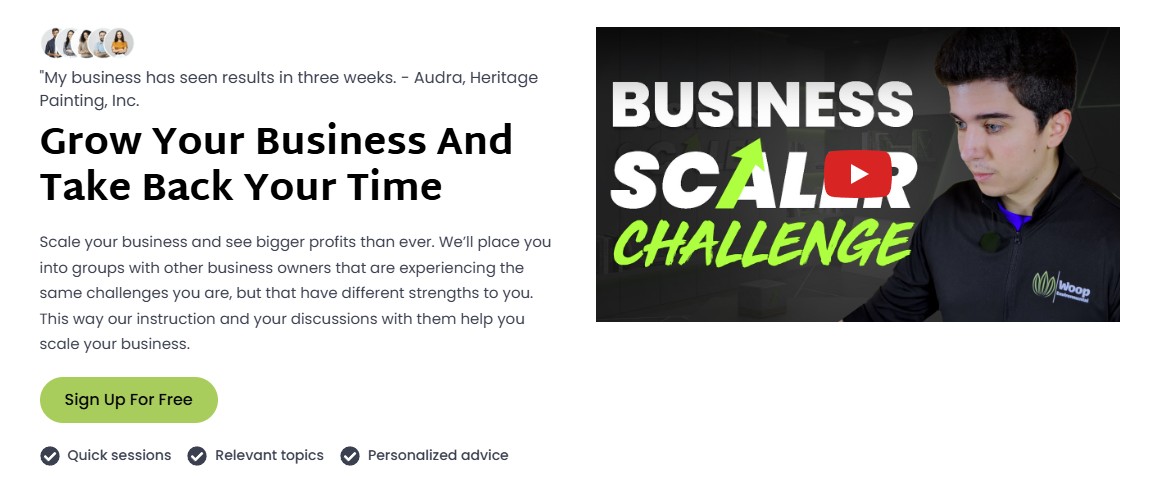 "My business has seen results in three weeks. - Audra, Heritage Painting, Inc.

Grow Your Business And Take Back Your Time

Scale your business and see bigger profits than ever. We'll place you into groups with other business owners that are experiencing the same challenges you are, but that have different strengths to you. This way our instruction and your discussions with them help you scale your business.

Sign Up For Free

Quick sessions Relevant topics Personalized advice

BUSINESS SCALER CHALLENGE

Woop